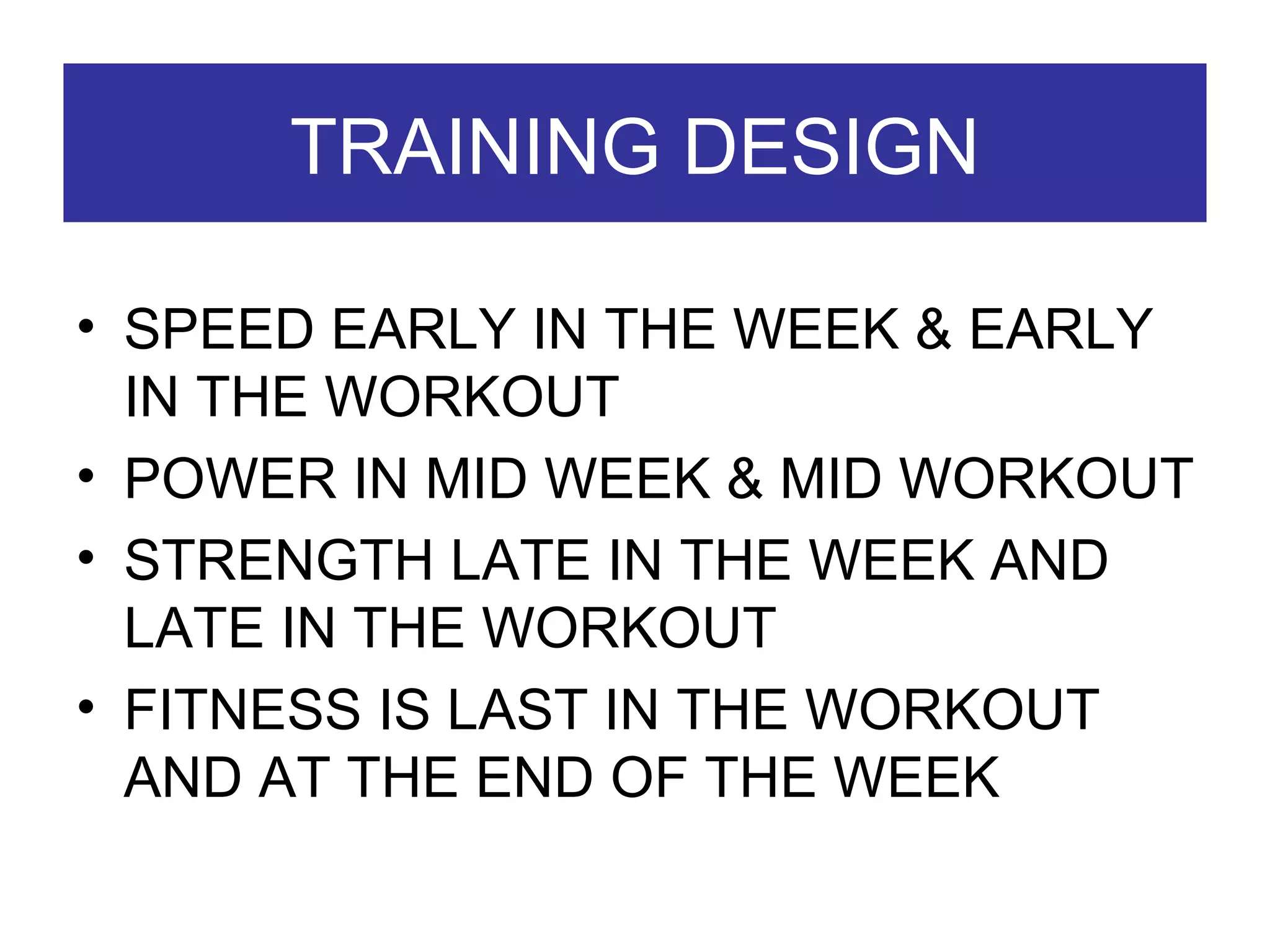 TRAINING DESIGN

• SPEED EARLY IN THE WEEK & EARLY IN THE WORKOUT
• POWER IN MID WEEK & MID WORKOUT
• STRENGTH LATE IN THE WEEK AND LATE IN THE WORKOUT
• FITNESS IS LAST IN THE WORKOUT AND AT THE END OF THE WEEK